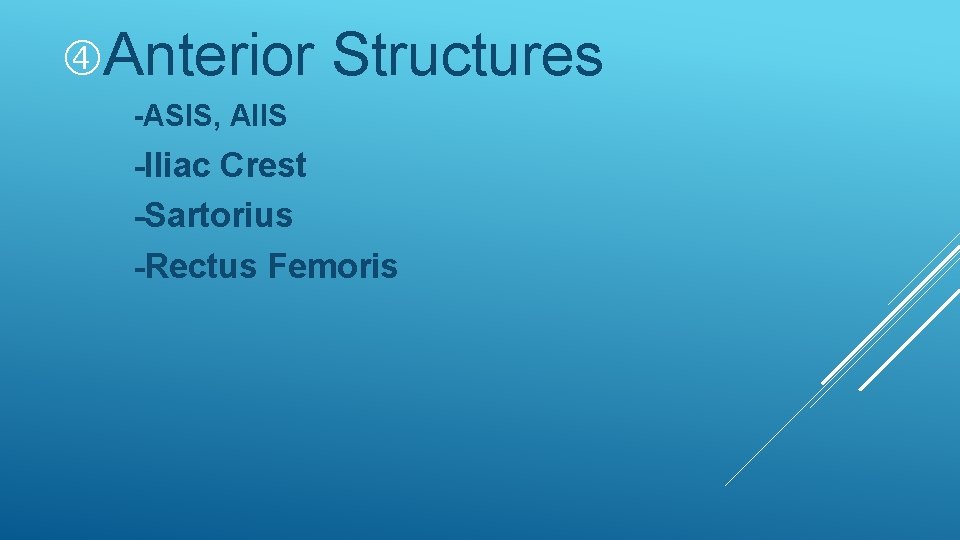 ④Anterior Structures

-ASIS, AIIS

-Iliac Crest

-Sartorius

-Rectus Femoris